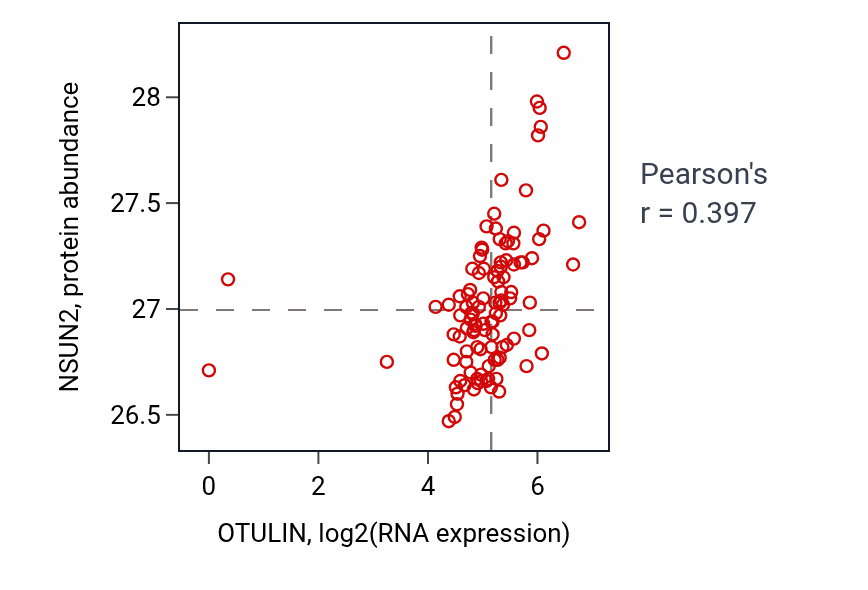 NSUN2, protein abundance

28
27.5
27
26.5

0
2
4
6

OTULIN, log2(RNA expression)

Pearson's
r = 0.397